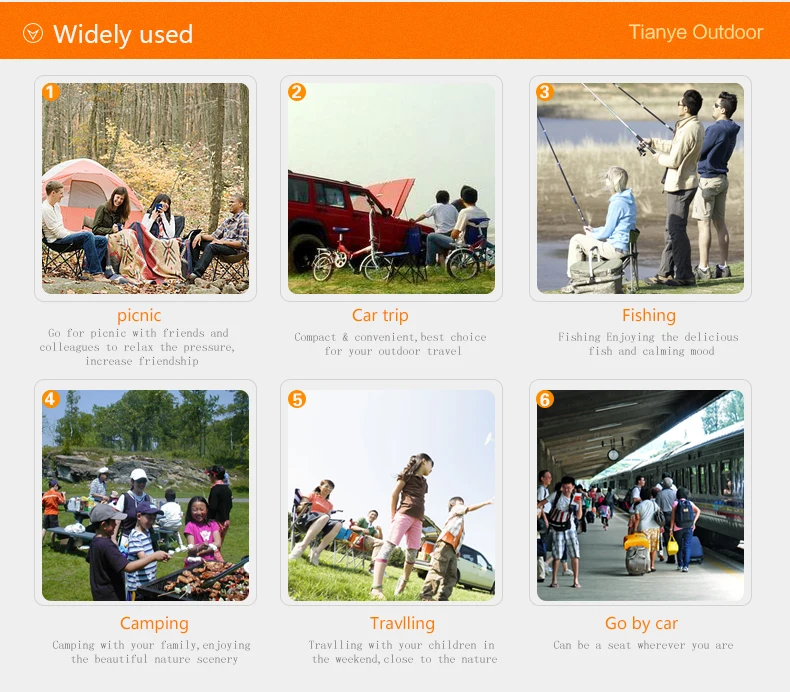 Widely used

Tianye Outdoor

1

picnic

Go for picnic with friends and colleagues to relax the pressure, increase friendship

2

Car trip

Compact & convenient,best choice for your outdoor travel

3

Fishing

Fishing Enjoying the delicious fish and calming mood

4

Camping

Camping with your family,enjoying the beautiful nature scenery

5

Travlling

Travlling with your children in the weekend,close to the nature

6

Go by car

Can be a seat wherever you are